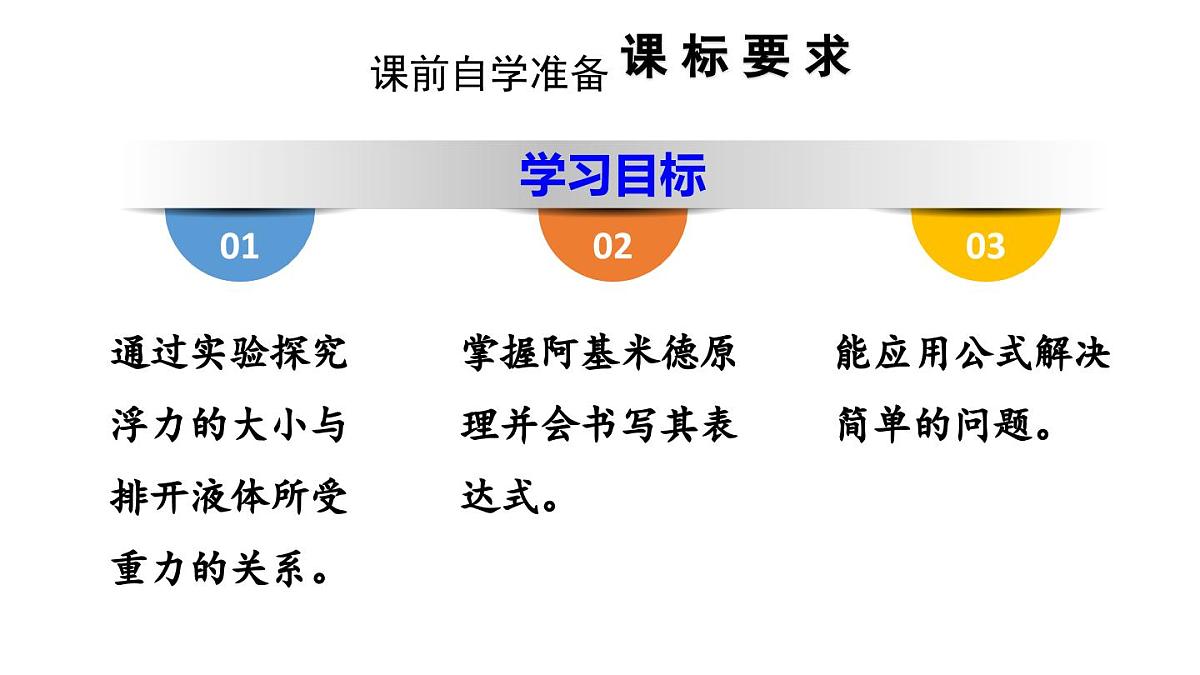 课前自学准备 课 标 要 求

学习目标

01

02

03

通过实验探究浮力的大小与排开液体所受重力的关系。

掌握阿基米德原理并会书写其表达式。

能应用公式解决简单的问题。